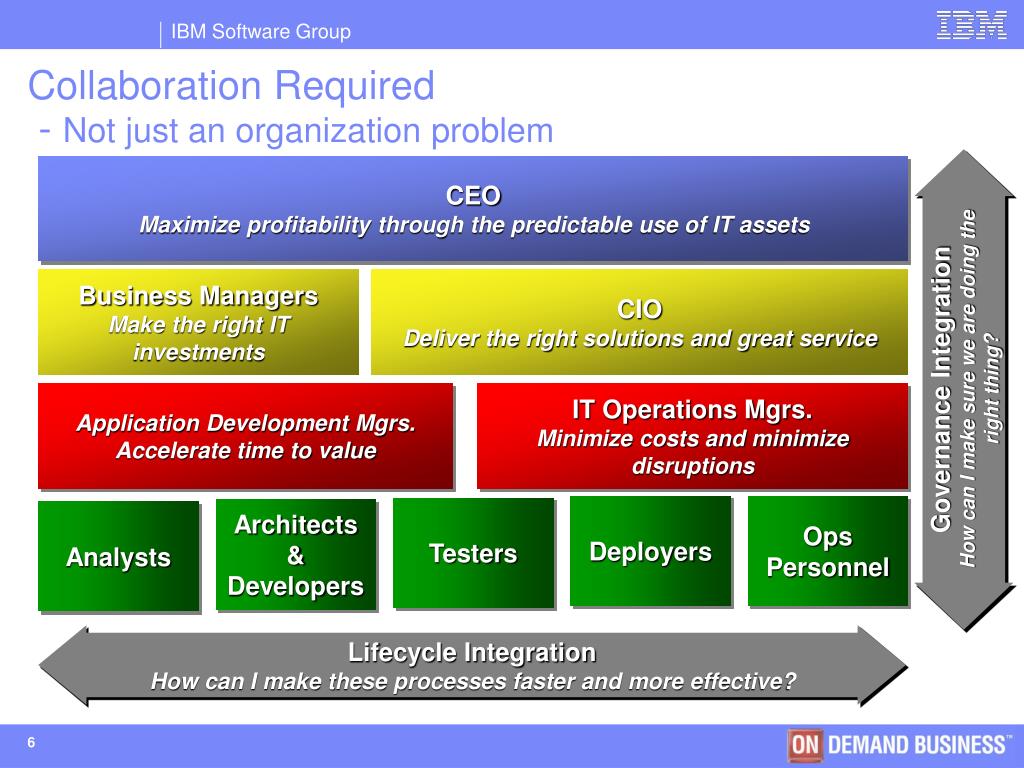 IBM Software Group

IBM

Collaboration Required
- Not just an organization problem

CEO
Maximize profitability through the predictable use of IT assets

Business Managers
Make the right IT investments

CIO
Deliver the right solutions and great service

Application Development Mgrs.
Accelerate time to value

IT Operations Mgrs.
Minimize costs and minimize disruptions

Analysts

Architects & Developers

Testers

Deployers

Ops Personnel

Governance Integration
How can I make sure we are doing the right thing?

Lifecycle Integration
How can I make these processes faster and more effective?

6

ON DEMAND BUSINESS™